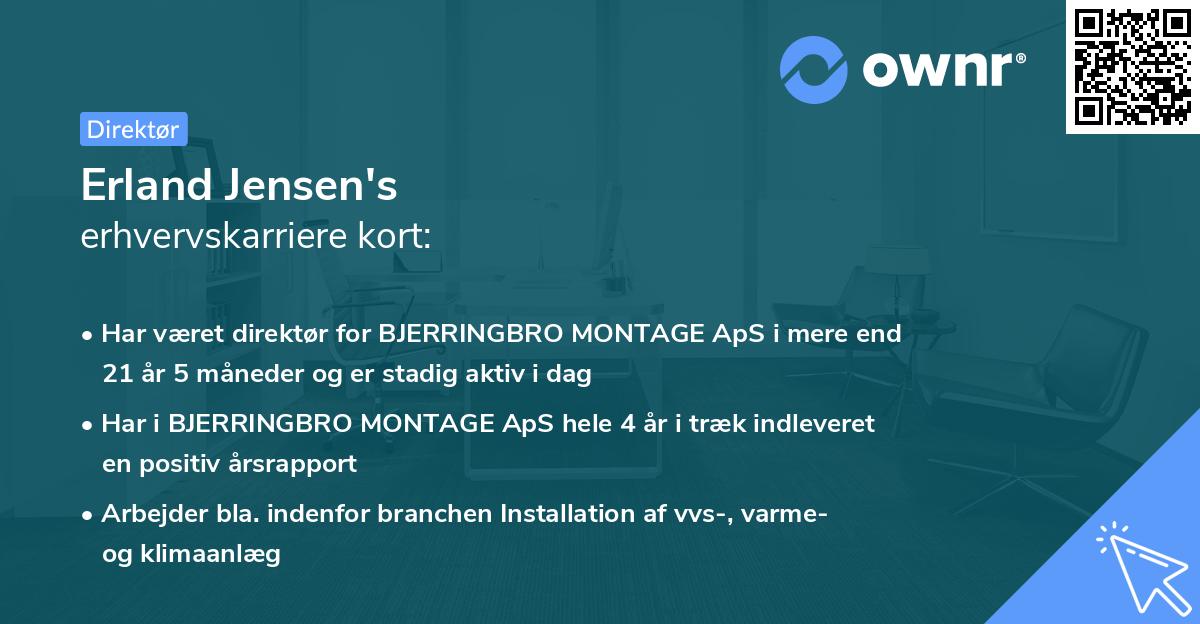 ownr®

Direktør

Erland Jensen's
erhvervskarriere kort:

• Har været direktør for BJERRINGBRO MONTAGE ApS i mere end 21 år 5 måneder og er stadig aktiv i dag

• Har i BJERRINGBRO MONTAGE ApS hele 4 år i træk indleveret en positiv årsrapport

• Arbejder bla. indenfor branchen Installation af vvs-, varme- og klimaanlæg